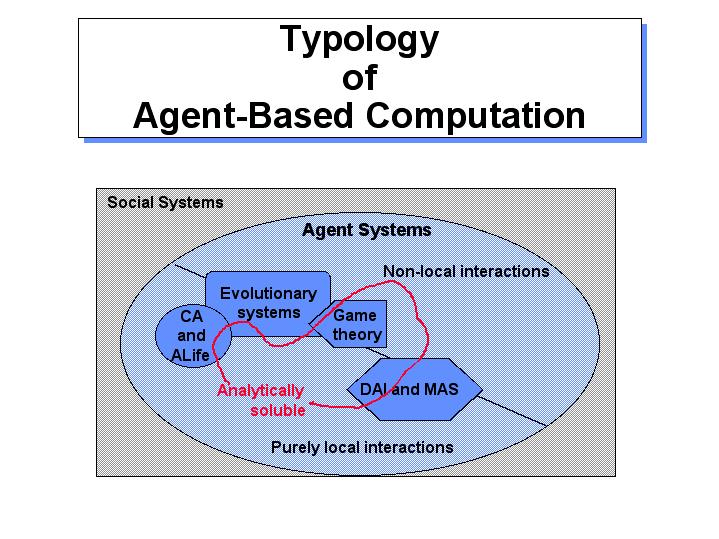 Typology
of
Agent-Based Computation

Social Systems

Agent Systems

Non-local interactions

Evolutionary systems

CA and ALife

Game theory

Analytically soluble

DAI and MAS

Purely local interactions